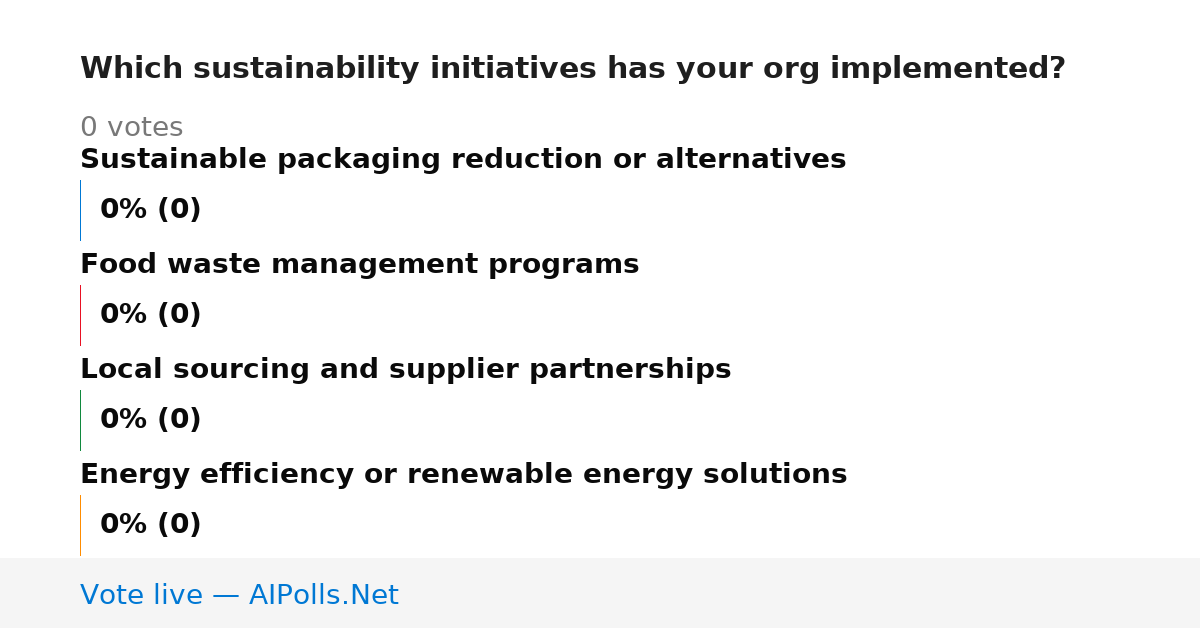 Which sustainability initiatives has your org implemented?

0 votes

Sustainable packaging reduction or alternatives

0% (0)

Food waste management programs

0% (0)

Local sourcing and supplier partnerships

0% (0)

Energy efficiency or renewable energy solutions

0% (0)

Vote live — AIPolls.Net